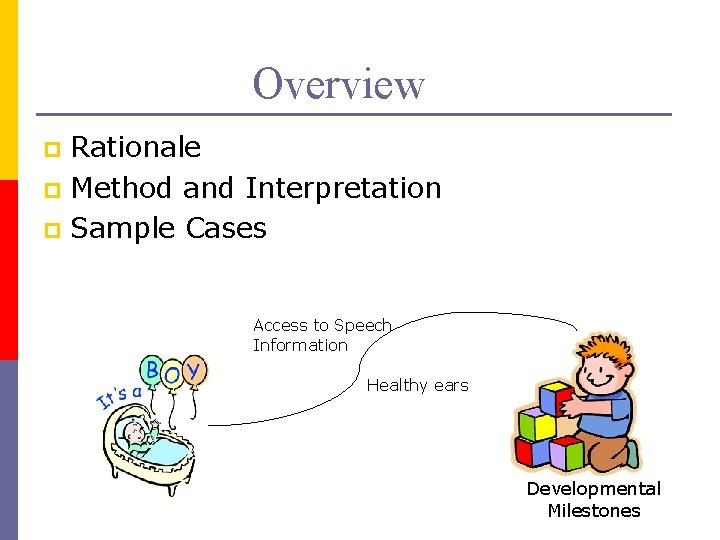 Overview

Rationale
Method and Interpretation
Sample Cases

Access to Speech Information

Healthy ears

It's a BOY

Developmental Milestones